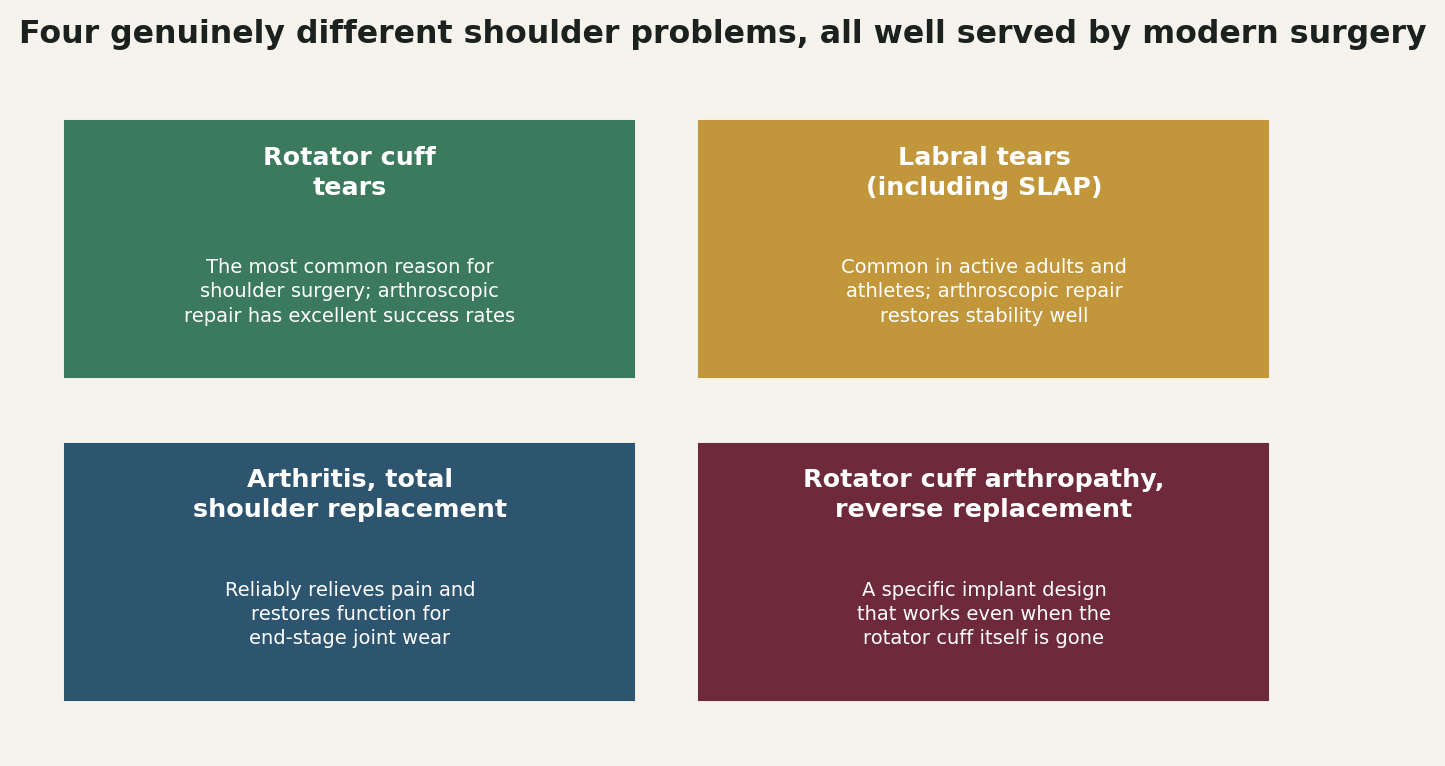 Four genuinely different shoulder problems, all well served by modern surgery

Rotator cuff tears

The most common reason for shoulder surgery; arthroscopic repair has excellent success rates

Labral tears (including SLAP)

Common in active adults and athletes; arthroscopic repair restores stability well

Arthritis, total shoulder replacement

Reliably relieves pain and restores function for end-stage joint wear

Rotator cuff arthropathy, reverse replacement

A specific implant design that works even when the rotator cuff itself is gone